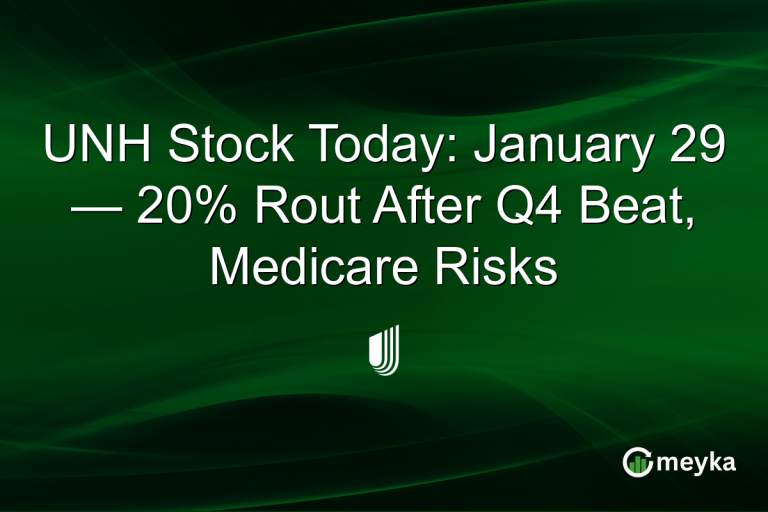 UNH Stock Today: January 29 — 20% Rout After Q4 Beat, Medicare Risks

meyka